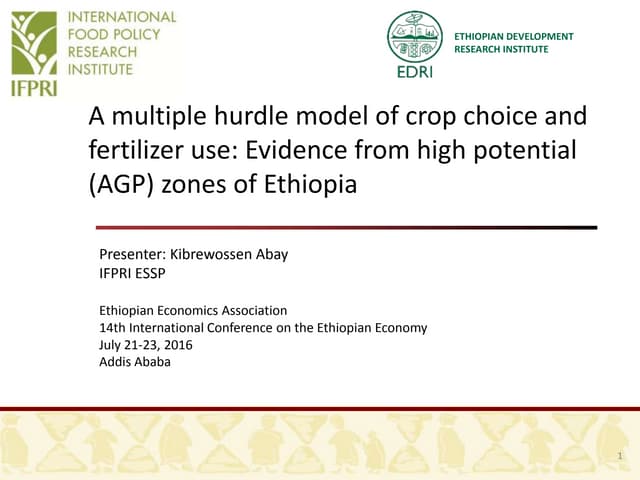 INTERNATIONAL FOOD POLICY RESEARCH INSTITUTE

IFPRI

EDRI

ETHIOPIAN DEVELOPMENT RESEARCH INSTITUTE

A multiple hurdle model of crop choice and fertilizer use: Evidence from high potential (AGP) zones of Ethiopia

Presenter: Kibrewossen Abay
IFPRI ESSP

Ethiopian Economics Association
14th International Conference on the Ethiopian Economy
July 21-23, 2016
Addis Ababa

1